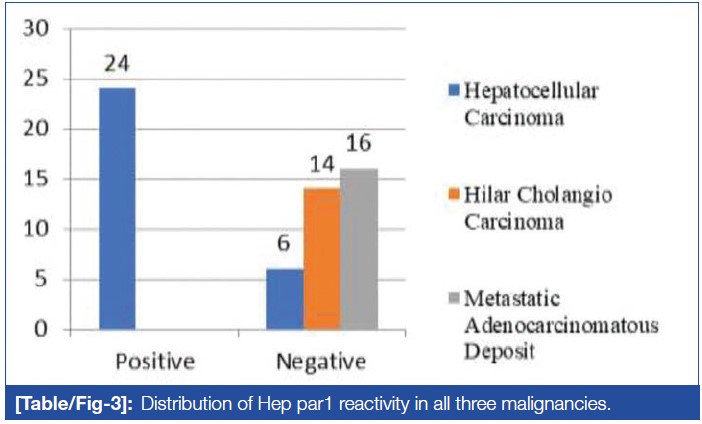 30
25
20
15
10
5
0

24

6

14

16

Positive

Negative

Hepatocellular Carcinoma

Hilar Cholangio Carcinoma

Metastatic Adenocarcinomatous Deposit

[Table/Fig-3]: Distribution of Hep par1 reactivity in all three malignancies.